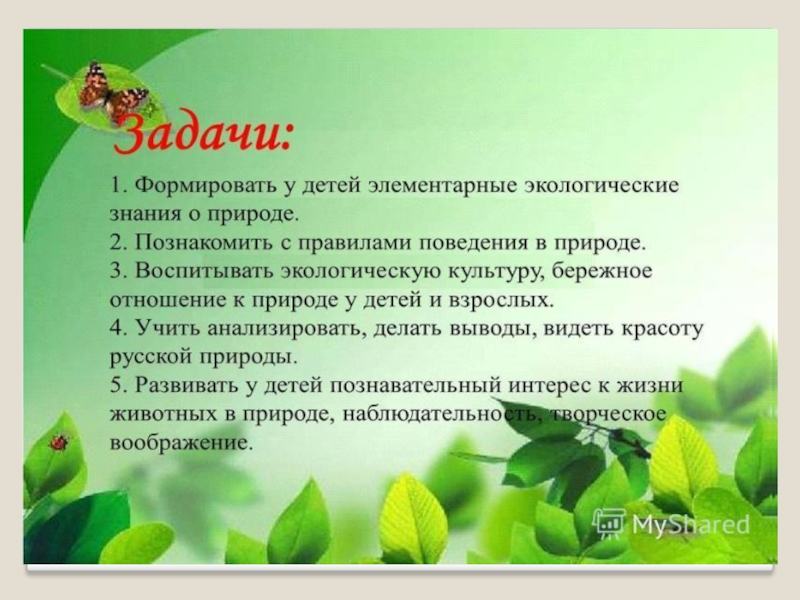 Задачи:

1. Формировать у детей элементарные экологические знания о природе.
2. Познакомить с правилами поведения в природе.
3. Воспитывать экологическую культуру, бережное отношение к природе у детей и взрослых.
4. Учить анализировать, делать выводы, видеть красоту русской природы.
5. Развивать у детей познавательный интерес к жизни животных в природе, наблюдательность, творческое воображение.

MyShared